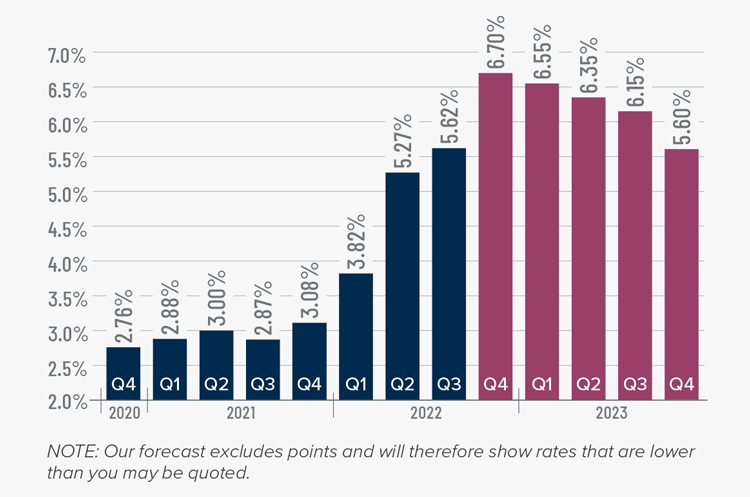 7.0%
6.5%
6.0%
5.5%
5.0%
4.5%
4.0%
3.5%
3.0%
2.5%
2.0%

2.76%
2.88%
3.00%
2.87%
3.08%
3.82%
5.27%
5.62%
6.70%
6.55%
6.35%
6.15%
5.60%

Q4
Q1
Q2
Q3
Q4
Q1
Q2
Q3
Q4
Q1
Q2
Q3
Q4

2020
2021
2022
2023

NOTE: Our forecast excludes points and will therefore show rates that are lower than you may be quoted.